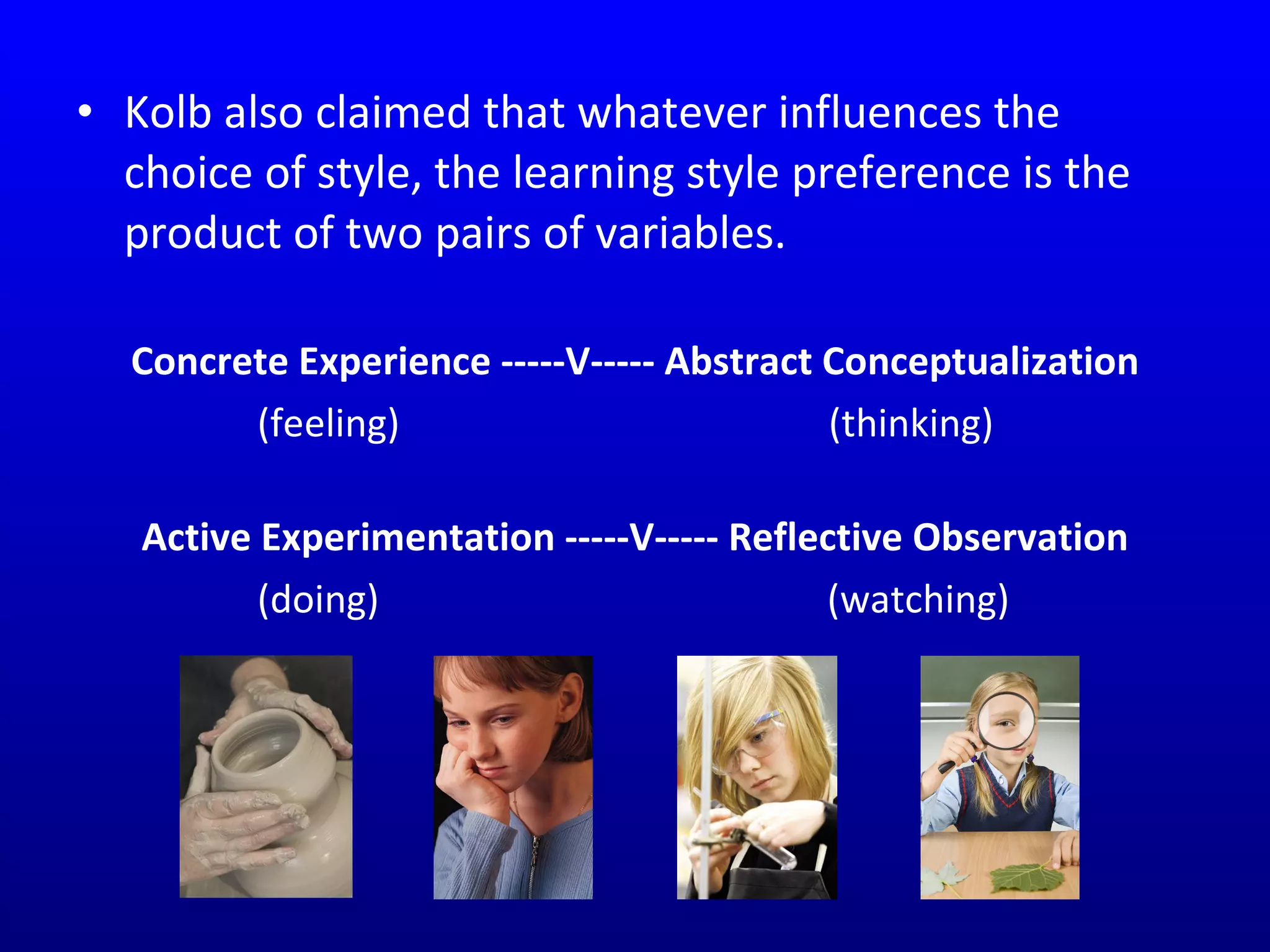 • Kolb also claimed that whatever influences the choice of style, the learning style preference is the product of two pairs of variables.

Concrete Experience -----V----- Abstract Conceptualization
(feeling) (thinking)

Active Experimentation -----V----- Reflective Observation
(doing) (watching)